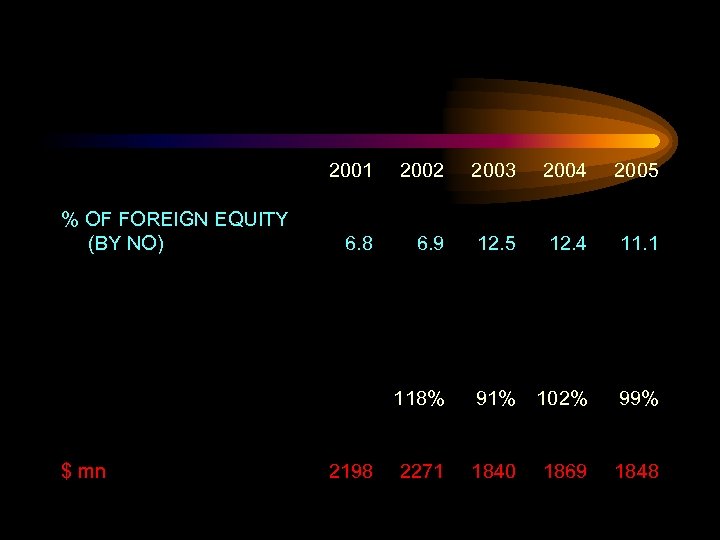 | | 2001 | 2002 | 2003 | 2004 | 2005 |
|---|---|---|---|---|---|
| % OF FOREIGN EQUITY (BY NO) | 6.8 | 6.9 | 12.5 | 12.4 | 11.1 |
| | | 118% | 91% | 102% | 99% |
| $ mn | 2198 | 2271 | 1840 | 1869 | 1848 |